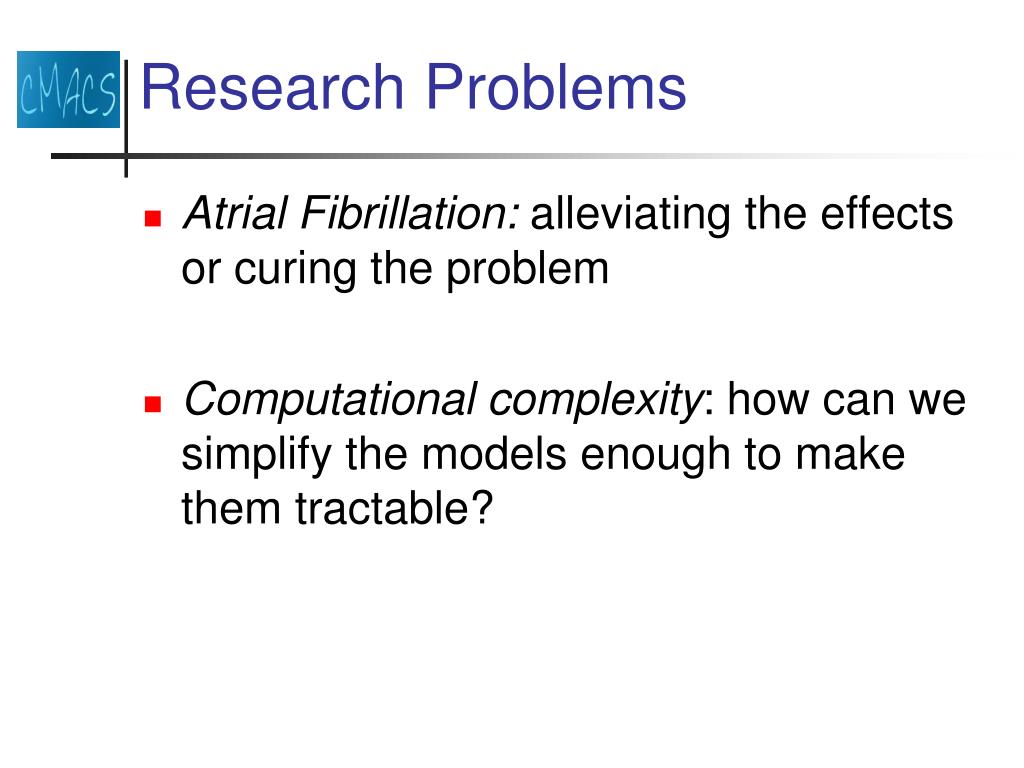 CMACS

Research Problems

Atrial Fibrillation: alleviating the effects or curing the problem

Computational complexity: how can we simplify the models enough to make them tractable?